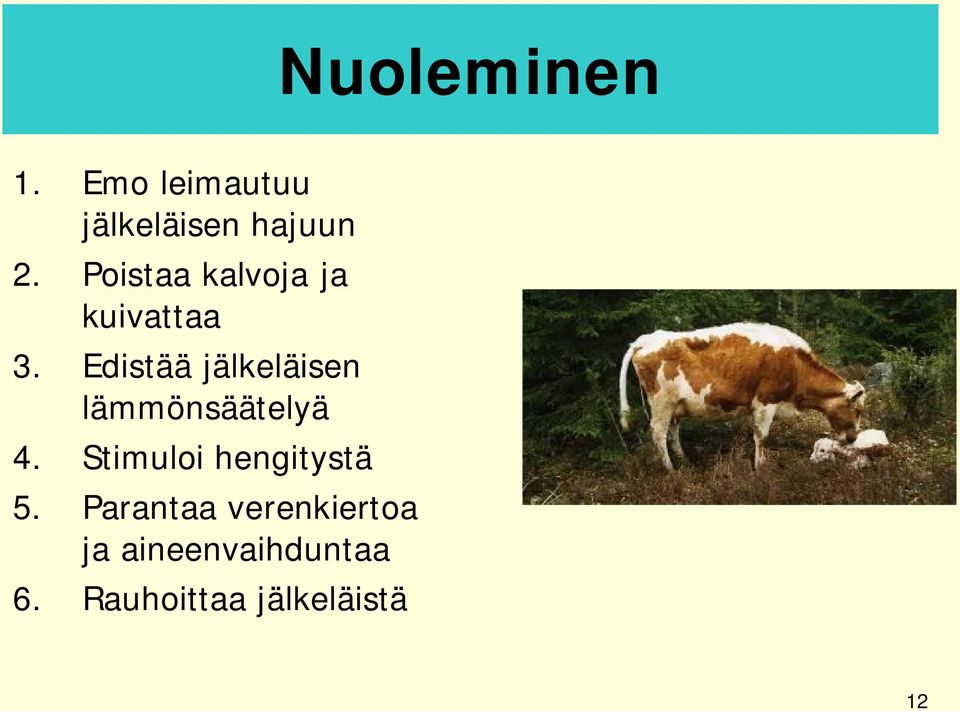 Nuoleminen

1. Emo leimautuu jälkeläisen hajuun
2. Poistaa kalvoja ja kuivattaa
3. Edistää jälkeläisen lämmönsäätelyä
4. Stimuloi hengitystä
5. Parantaa verenkiertoa ja aineenvaihduntaa
6. Rauhoittaa jälkeläistä

12